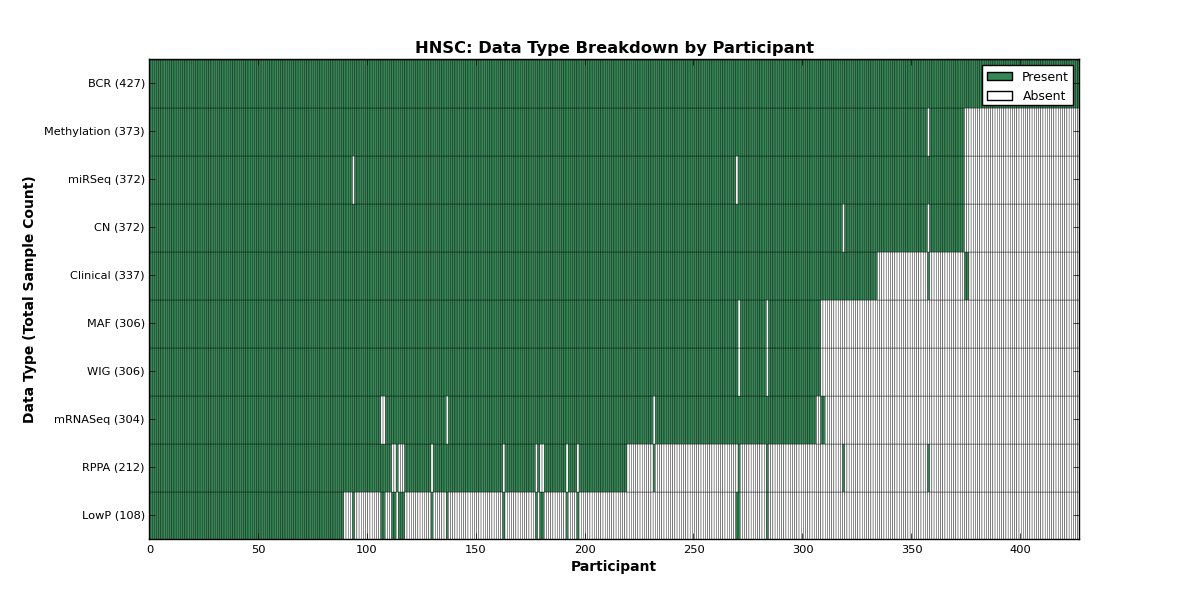 HNSC: Data Type Breakdown by Participant

Present
Absent

Data Type (Total Sample Count)

BCR (427)
Methylation (373)
miRSeq (372)
CN (372)
Clinical (337)
MAF (306)
WIG (306)
mRNASeq (304)
RPPA (212)
LowP (108)

0
50
100
150
200
250
300
350
400

Participant